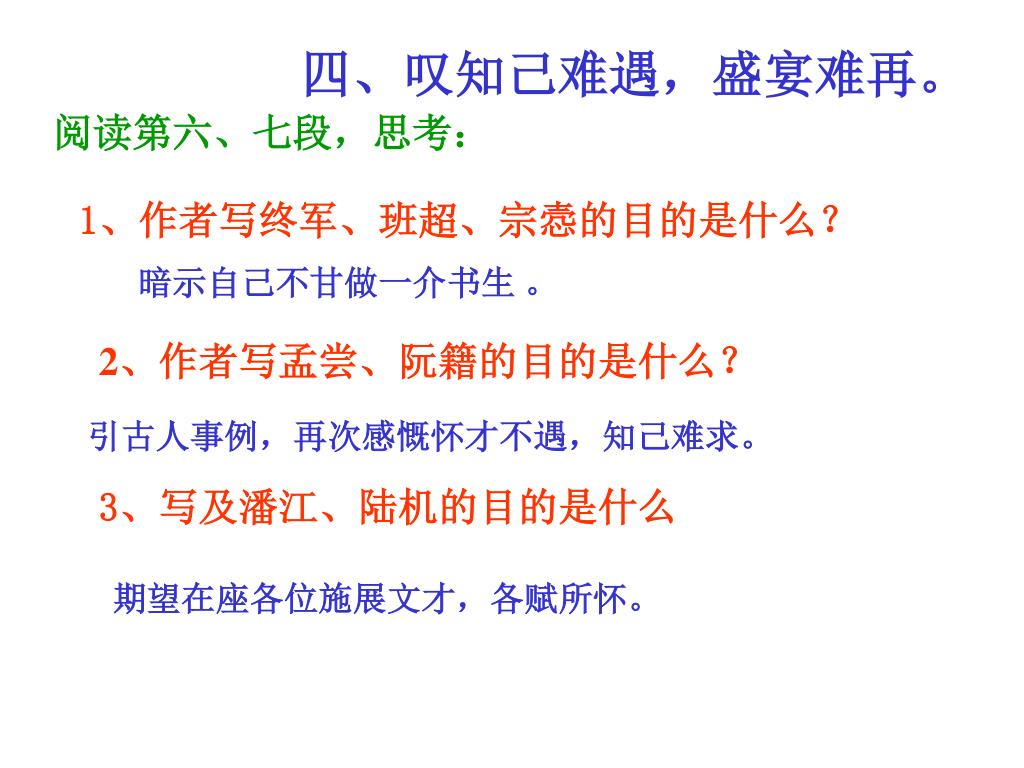 四、叹知己难遇，盛宴难再。

阅读第六、七段，思考：

1、作者写终军、班超、宗悫的目的是什么？

暗示自己不甘做一介书生 。

2、作者写孟尝、阮籍的目的是什么？

引古人事例，再次感慨怀才不遇，知己难求。

3、写及潘江、陆机的目的是什么

期望在座各位施展文才，各赋所怀。